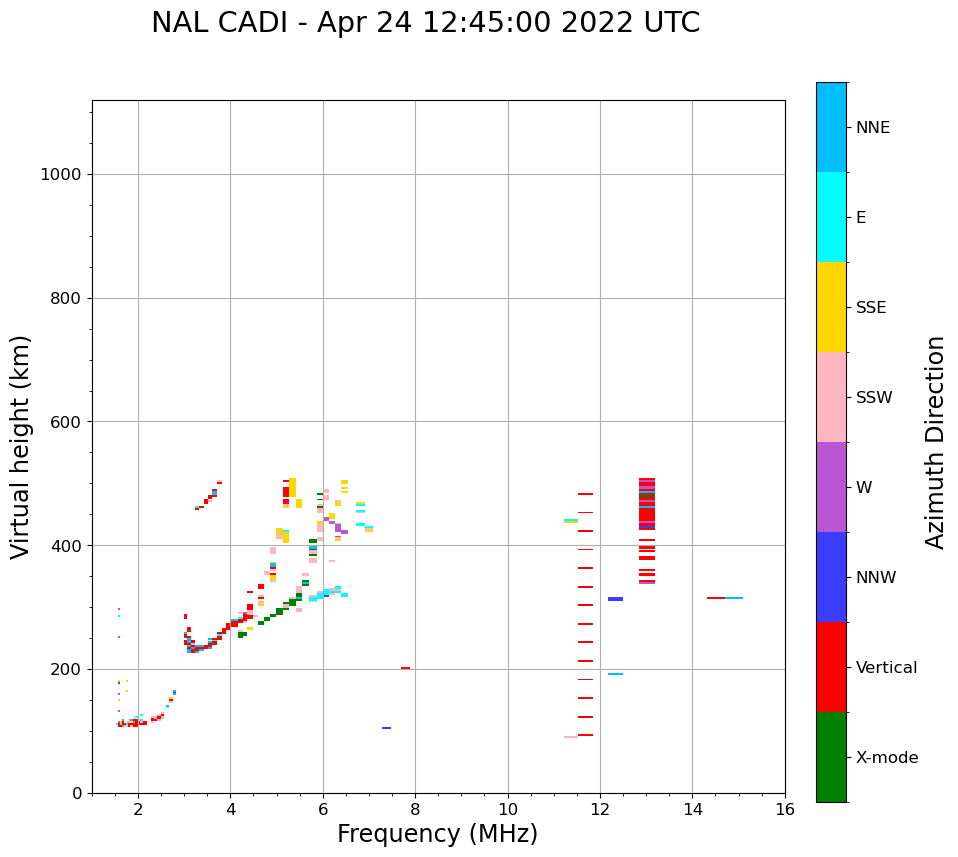 NAL CADI - Apr 24 12:45:00 2022 UTC

Virtual height (km)

1000
800
600
400
200
0

2
4
6
8
10
12
14
16

Frequency (MHz)

NNE
E
SSE
SSW
W
NNW
Vertical
X-mode

Azimuth Direction